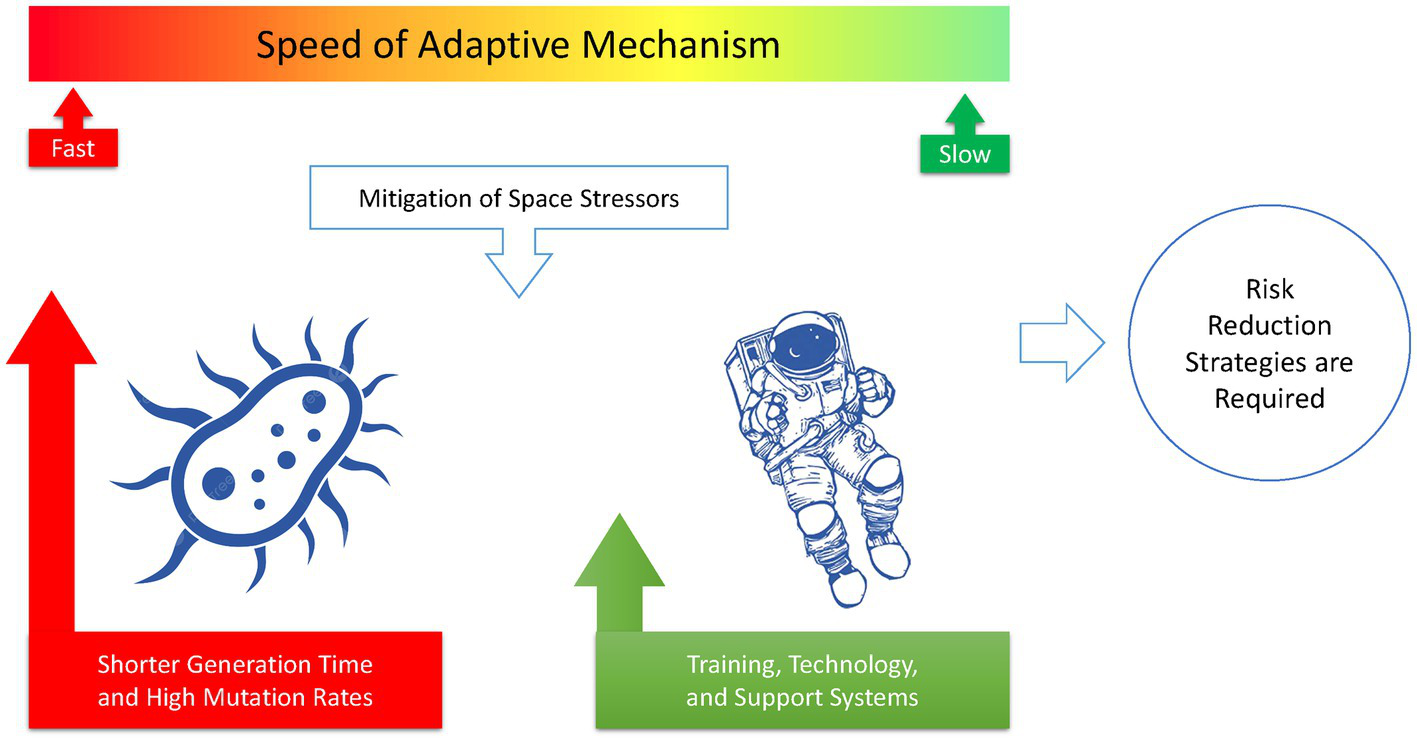 Speed of Adaptive Mechanism

Fast

Slow

Mitigation of Space Stressors

Risk Reduction Strategies are Required

Shorter Generation Time and High Mutation Rates

Training, Technology, and Support Systems